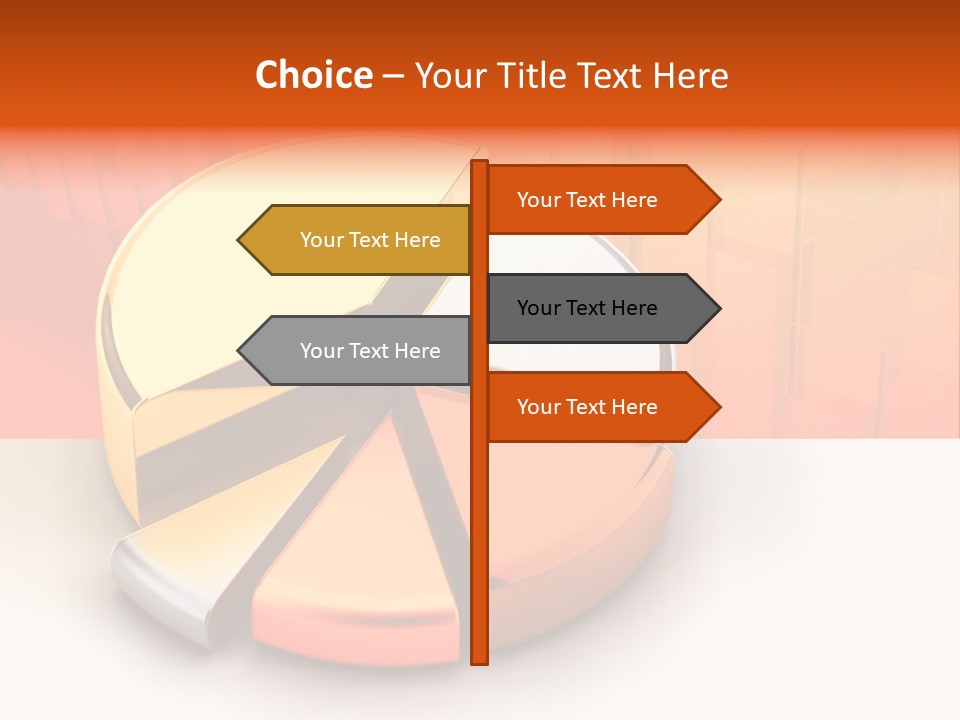 Choice – Your Title Text Here

Your Text Here

Your Text Here

Your Text Here

Your Text Here

Your Text Here